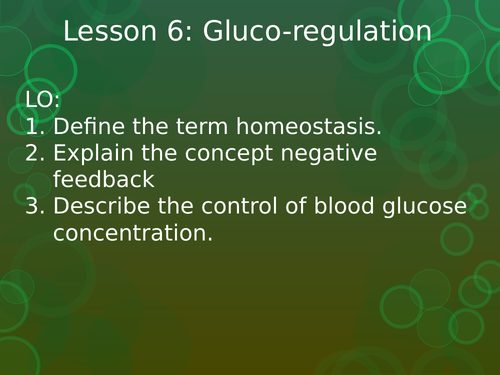 Lesson 6: Gluco-regulation

LO:
1. Define the term homeostasis.
2. Explain the concept negative feedback
3. Describe the control of blood glucose concentration.